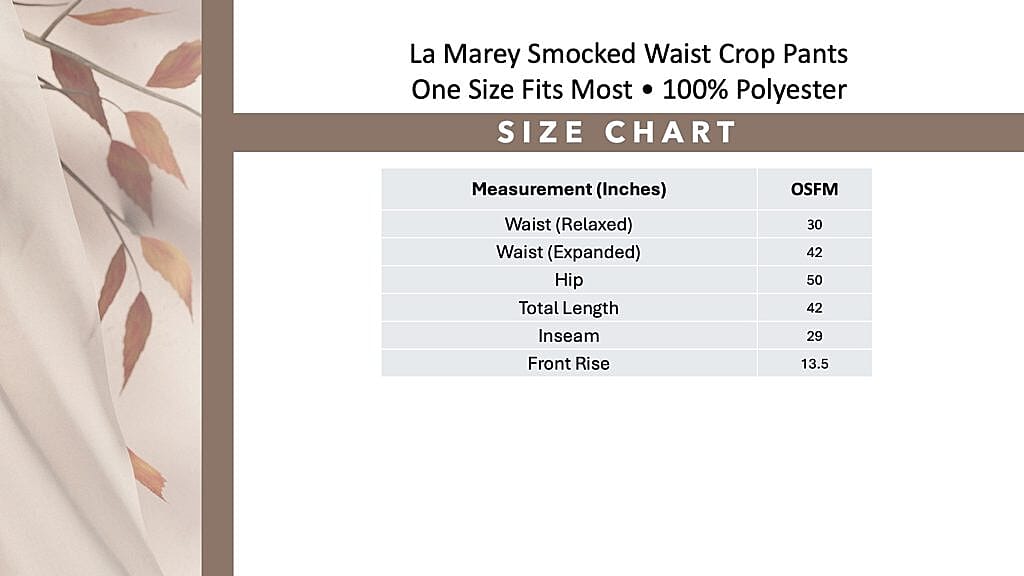 La Marey Smocked Waist Crop Pants
One Size Fits Most • 100% Polyester

SIZE CHART

| Measurement (Inches) | OSFM |
|---|---|
| Waist (Relaxed) | 30 |
| Waist (Expanded) | 42 |
| Hip | 50 |
| Total Length | 42 |
| Inseam | 29 |
| Front Rise | 13.5 |